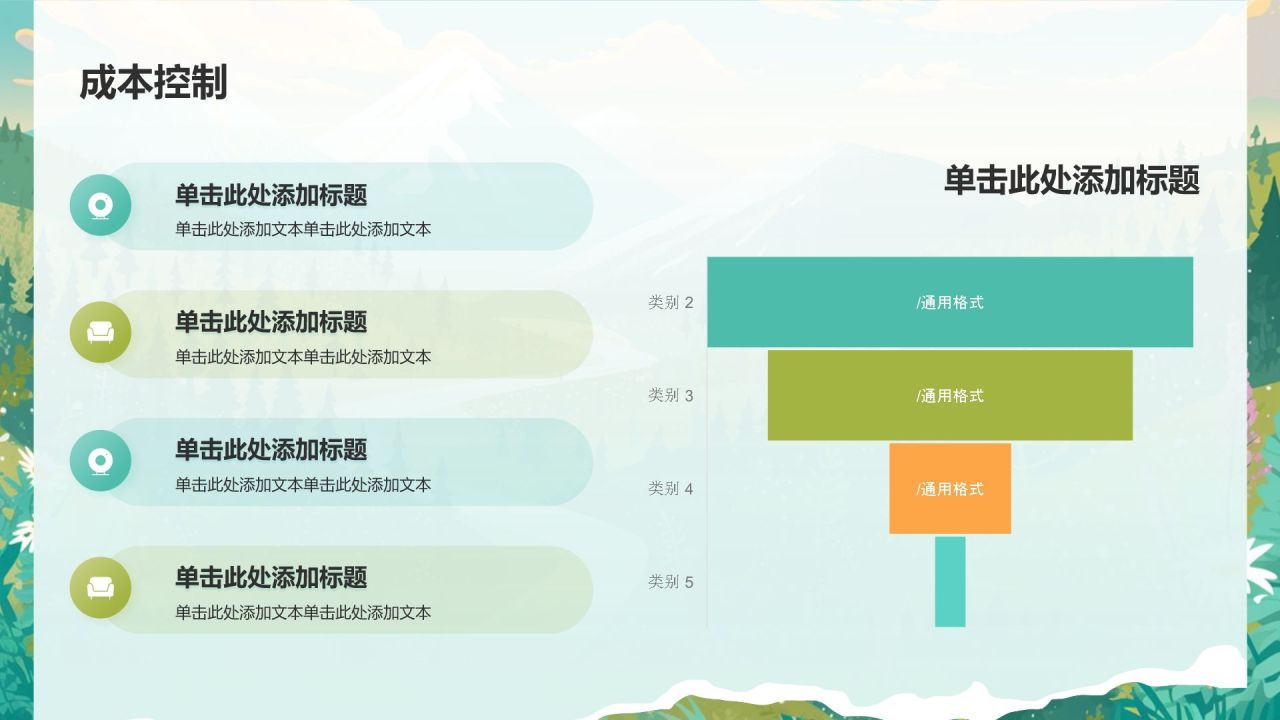 成本控制

单击此处添加标题
单击此处添加文本单击此处添加文本

单击此处添加标题
单击此处添加文本单击此处添加文本

单击此处添加标题
单击此处添加文本单击此处添加文本

单击此处添加标题
单击此处添加文本单击此处添加文本

单击此处添加标题

类别 2 /通用格式
类别 3 /通用格式
类别 4 /通用格式
类别 5